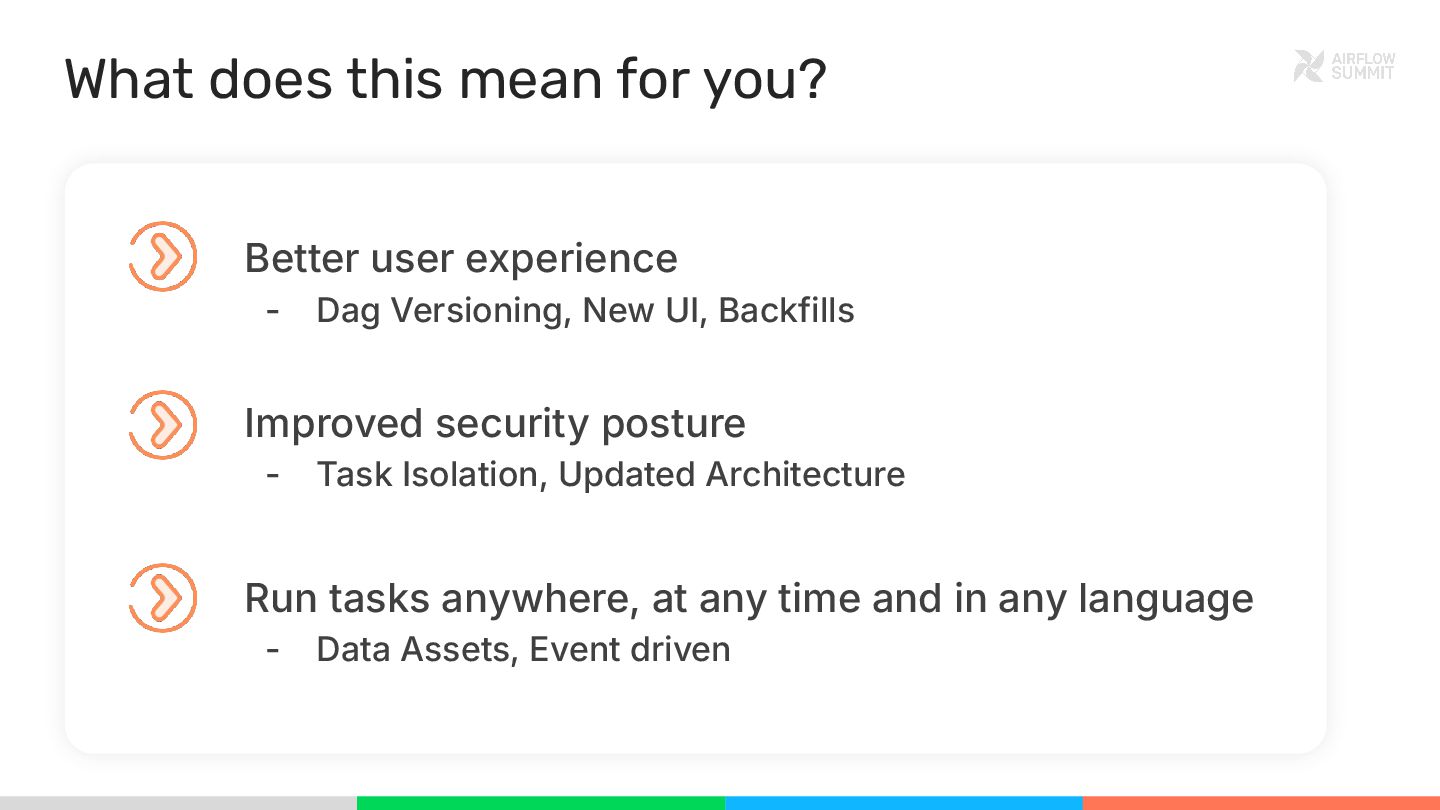 What does this mean for you?

AIRFLOW SUMMIT

Better user experience

- Dag Versioning, New UI, Backfills

Improved security posture

- Task Isolation, Updated Architecture

Run tasks anywhere, at any time and in any language

- Data Assets, Event driven